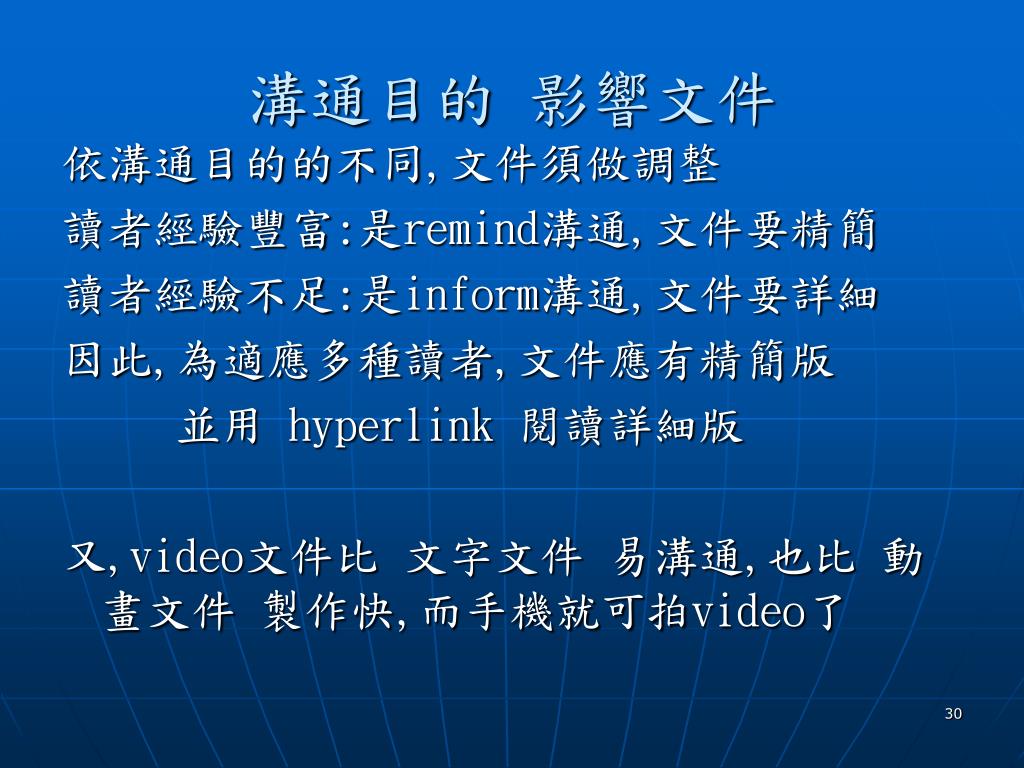 溝通目的 影響文件

依溝通目的的不同,文件須做調整

讀者經驗豐富:是remind溝通,文件要精簡

讀者經驗不足:是inform溝通,文件要詳細

因此,為適應多種讀者,文件應有精簡版 並用 hyperlink 閱讀詳細版

又,video文件比 文字文件 易溝通,也比 動畫文件 製作快,而手機就可拍video了

30